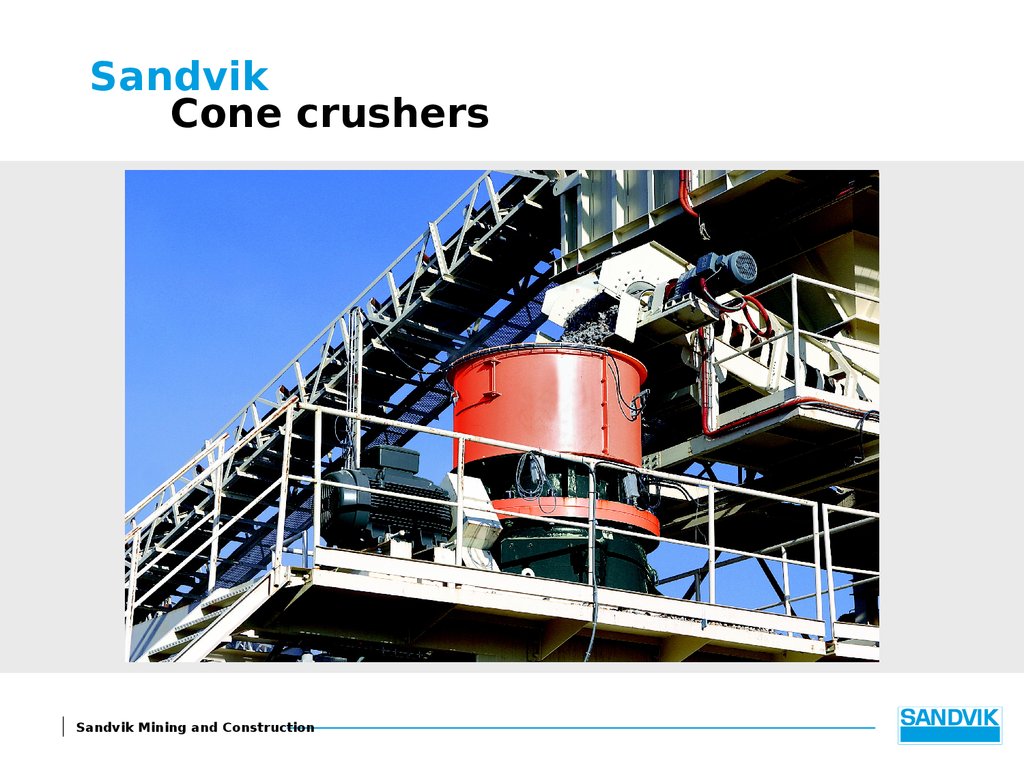 Sandvik
Cone crushers

Sandvik Mining and Construction

SANDVIK